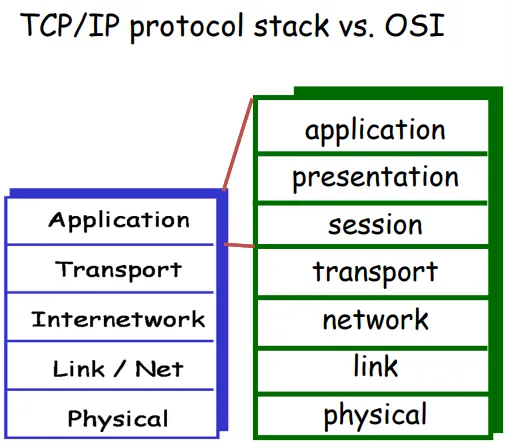 TCP/IP protocol stack vs. OSI

Application
Transport
Internetwork
Link / Net
Physical

application
presentation
session
transport
network
link
physical